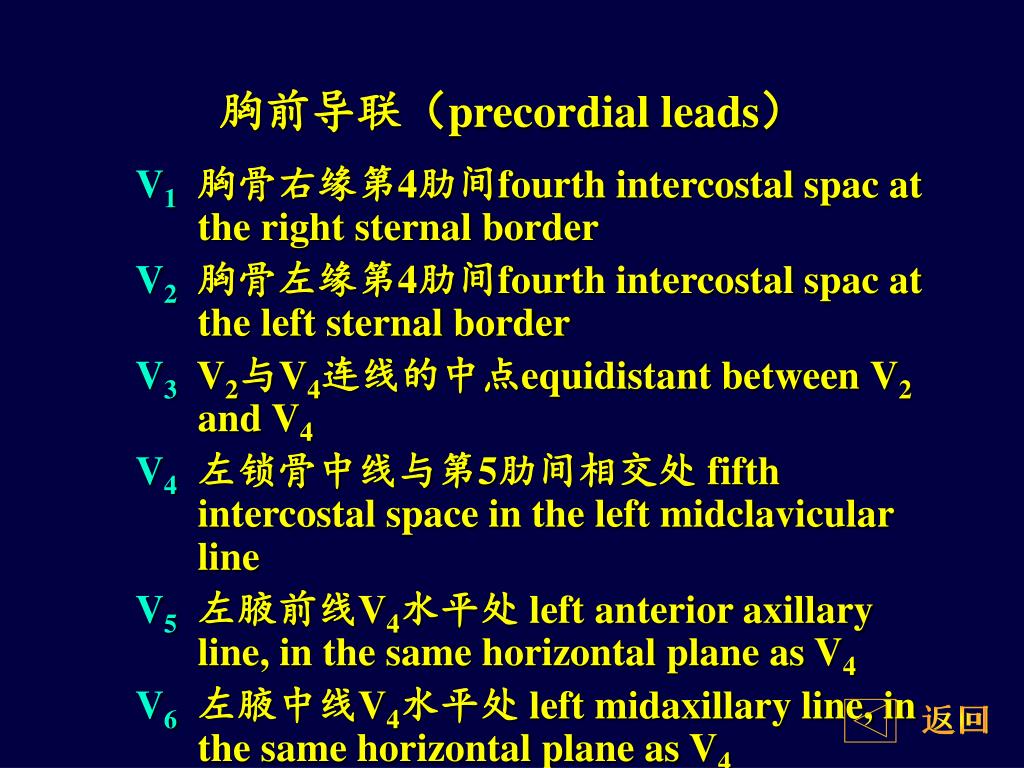 胸前导联（precordial leads）

$V_1$ 胸骨右缘第4肋间fourth intercostal spac at the right sternal border

$V_2$ 胸骨左缘第4肋间fourth intercostal spac at the left sternal border

$V_3$ $V_2$与$V_4$连线的中点equidistant between $V_2$ and $V_4$

$V_4$ 左锁骨中线与第5肋间相交处 fifth intercostal space in the left midclavicular line

$V_5$ 左腋前线$V_4$水平处 left anterior axillary line, in the same horizontal plane as $V_4$

$V_6$ 左腋中线$V_4$水平处 left midaxillary line, in the same horizontal plane as $V_4$

返回